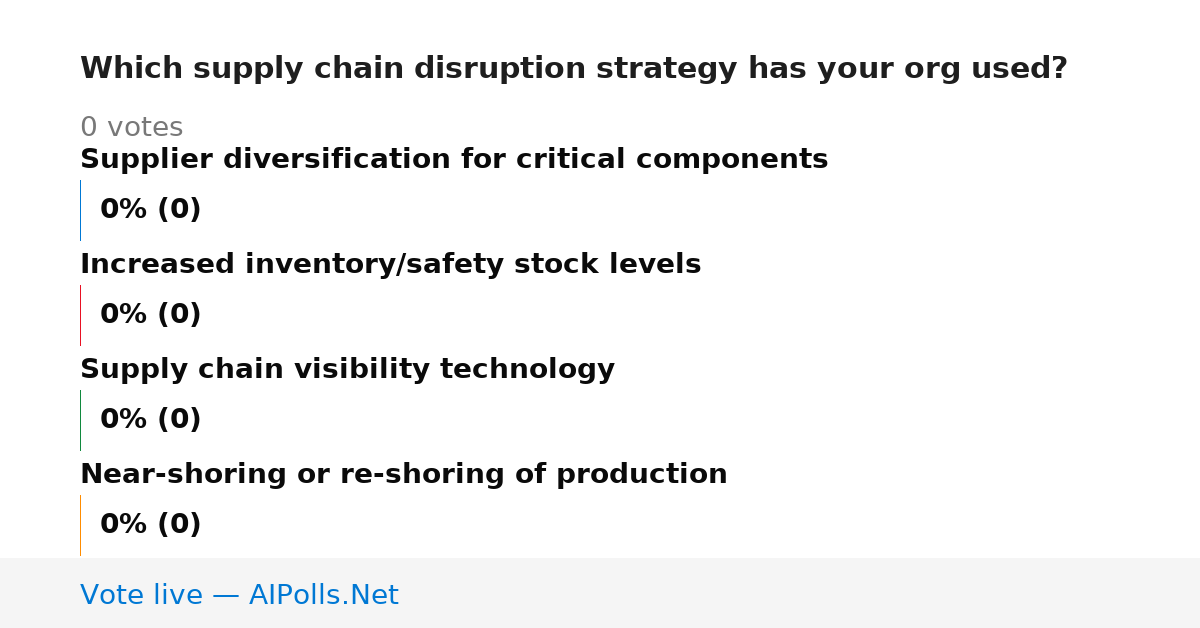 Which supply chain disruption strategy has your org used?

0 votes

Supplier diversification for critical components

0% (0)

Increased inventory/safety stock levels

0% (0)

Supply chain visibility technology

0% (0)

Near-shoring or re-shoring of production

0% (0)

Vote live — AIPolls.Net